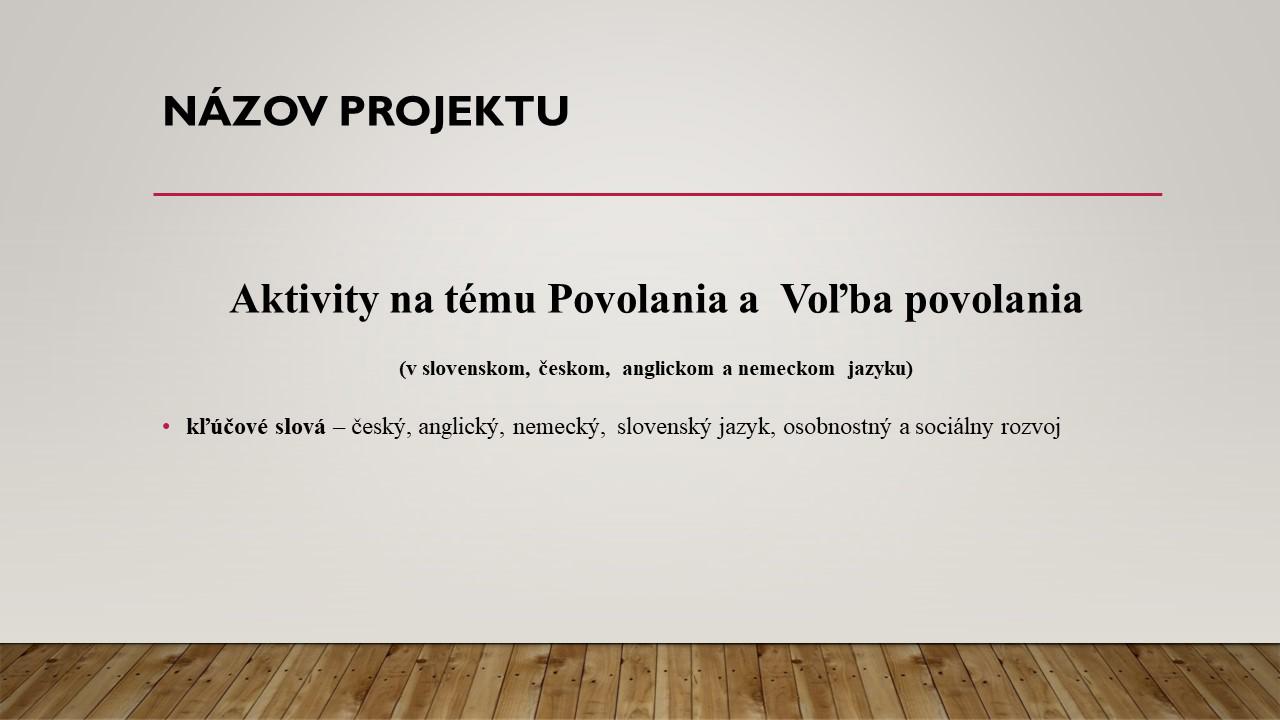 NÁZOV PROJEKTU

Aktivity na tému Povolania a Voľba povolania

(v slovenskom, českom, anglickom a nemeckom jazyku)

• kľúčové slová – český, anglický, nemecký, slovenský jazyk, osobnostný a sociálny rozvoj